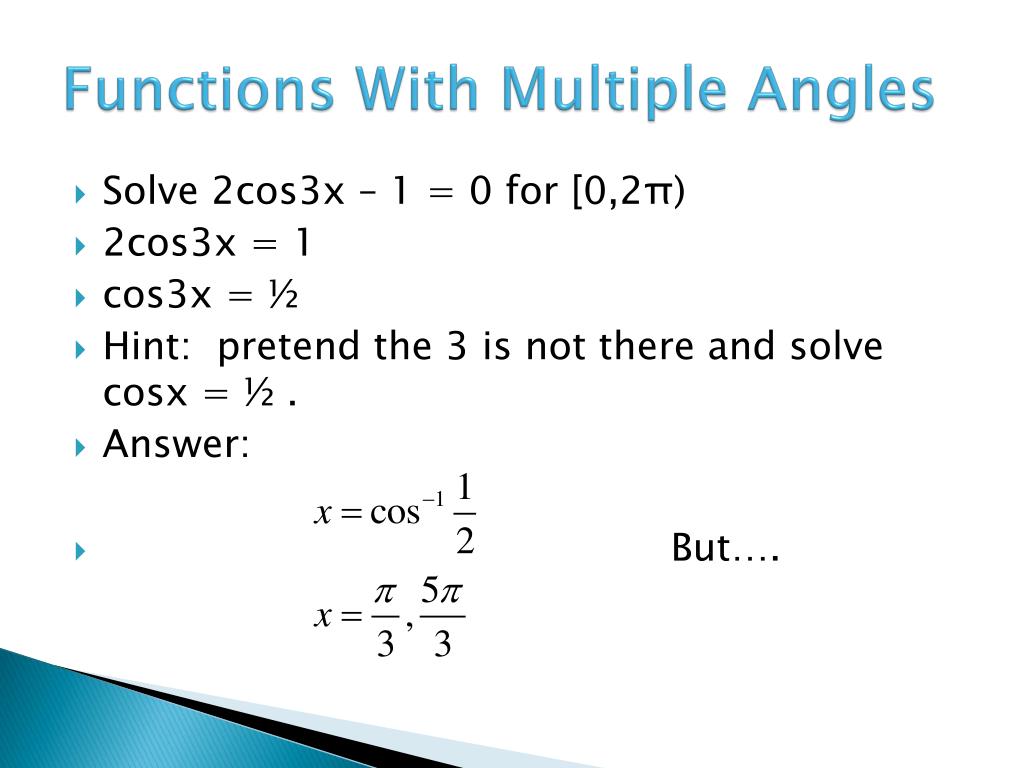 Functions With Multiple Angles

Solve 2cos3x – 1 = 0 for [0,2π)

2cos3x = 1

cos3x = ½

Hint: pretend the 3 is not there and solve cosx = ½ .

Answer:

$x = \cos^{-1}\frac{1}{2}$

But….

$x = \frac{\pi}{3}, \frac{5\pi}{3}$